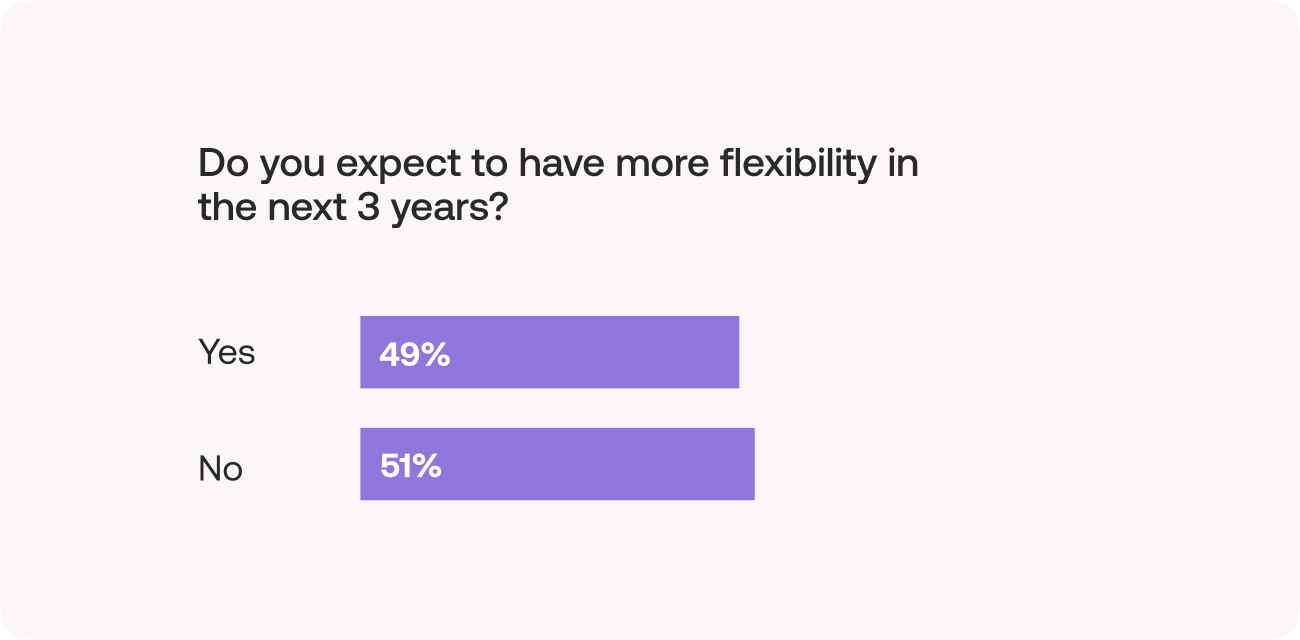 Do you expect to have more flexibility in the next 3 years?

Yes 49%

No 51%